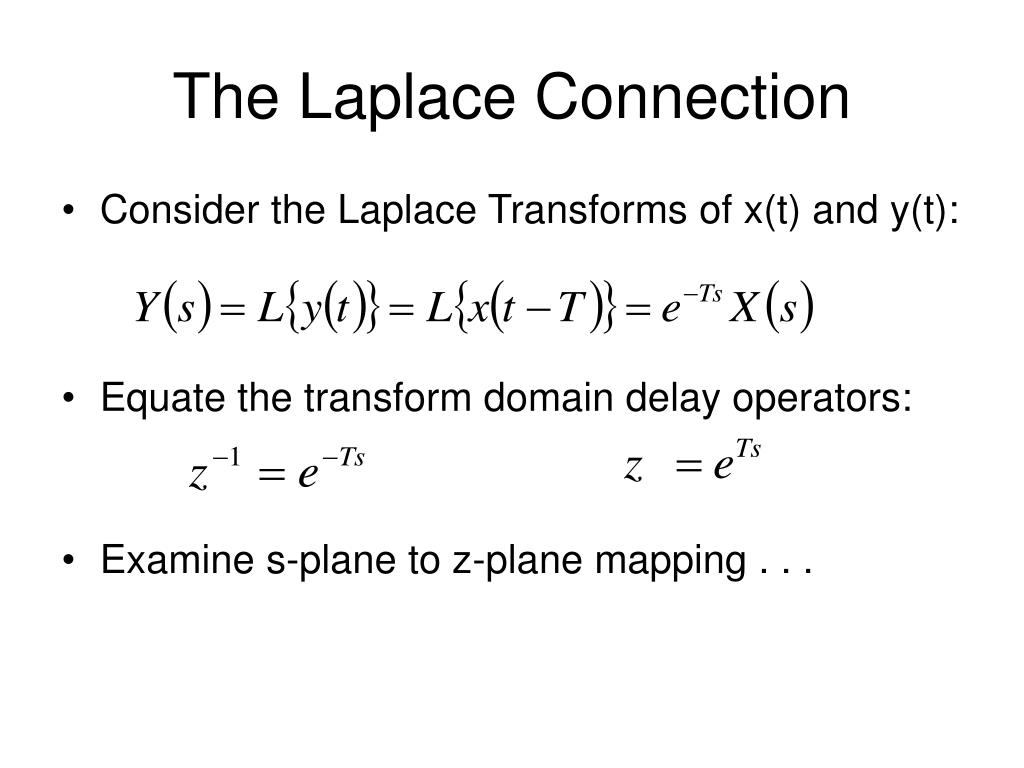 The Laplace Connection

• Consider the Laplace Transforms of x(t) and y(t):

$Y(s) = L\{y(t)\} = L\{x(t-T)\} = e^{-Ts}X(s)$

• Equate the transform domain delay operators:

$z^{-1} = e^{-Ts}$ $z = e^{Ts}$

• Examine s-plane to z-plane mapping . . .